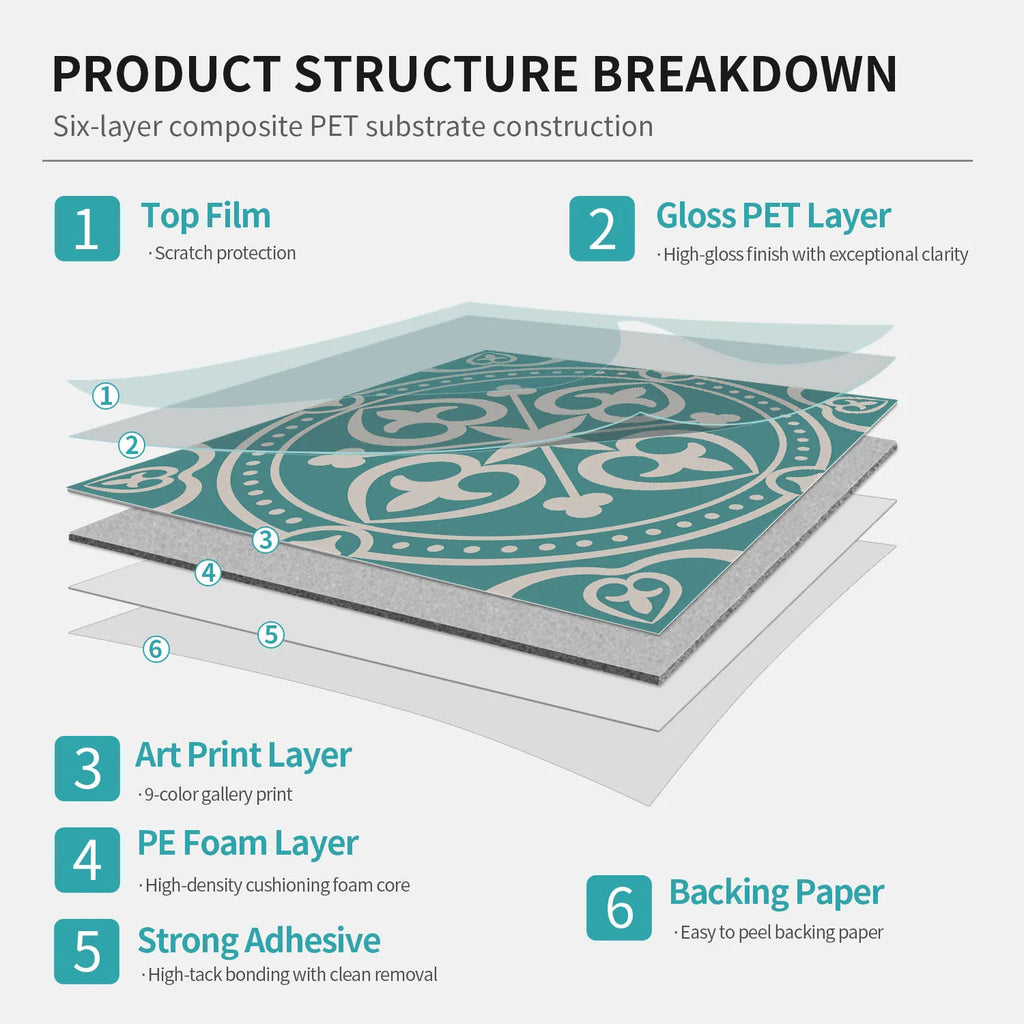 PRODUCT STRUCTURE BREAKDOWN

Six-layer composite PET substrate construction

1 Top Film
· Scratch protection

2 Gloss PET Layer
· High-gloss finish with exceptional clarity

①
②
③
④
⑤
⑥

3 Art Print Layer
· 9-color gallery print

4 PE Foam Layer
· High-density cushioning foam core

5 Strong Adhesive
· High-tack bonding with clean removal

6 Backing Paper
· Easy to peel backing paper